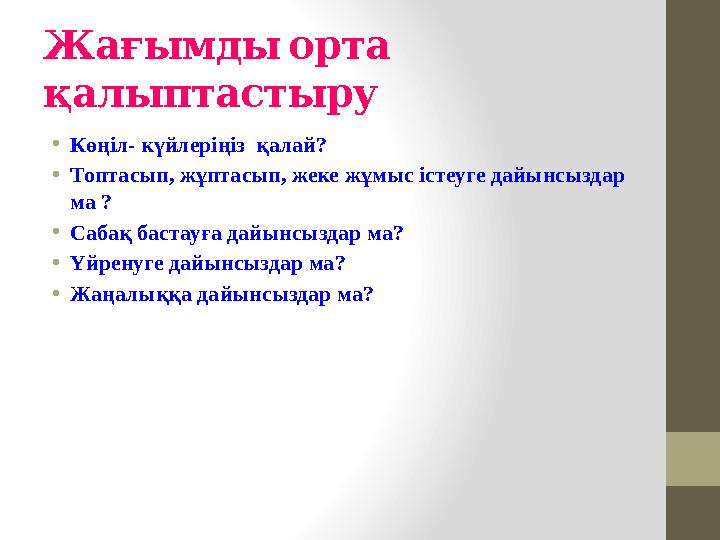 Жағымды орта қалыптастыру

• Көңіл- күйлеріңіз қалай?
• Топтасып, жұптасып, жеке жұмыс істеуге дайынсыздар ма ?
• Сабақ бастауға дайынсыздар ма?
• Үйренуге дайынсыздар ма?
• Жаңалыққа дайынсыздар ма?